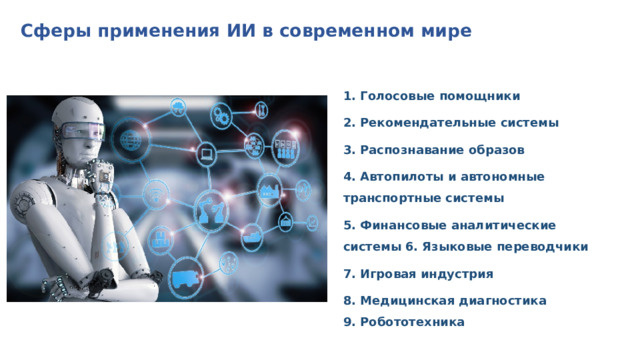 Сферы применения ИИ в современном мире

1. Голосовые помощники

2. Рекомендательные системы

3. Распознавание образов

4. Автопилоты и автономные транспортные системы

5. Финансовые аналитические системы 6. Языковые переводчики

7. Игровая индустрия

8. Медицинская диагностика

9. Робототехника